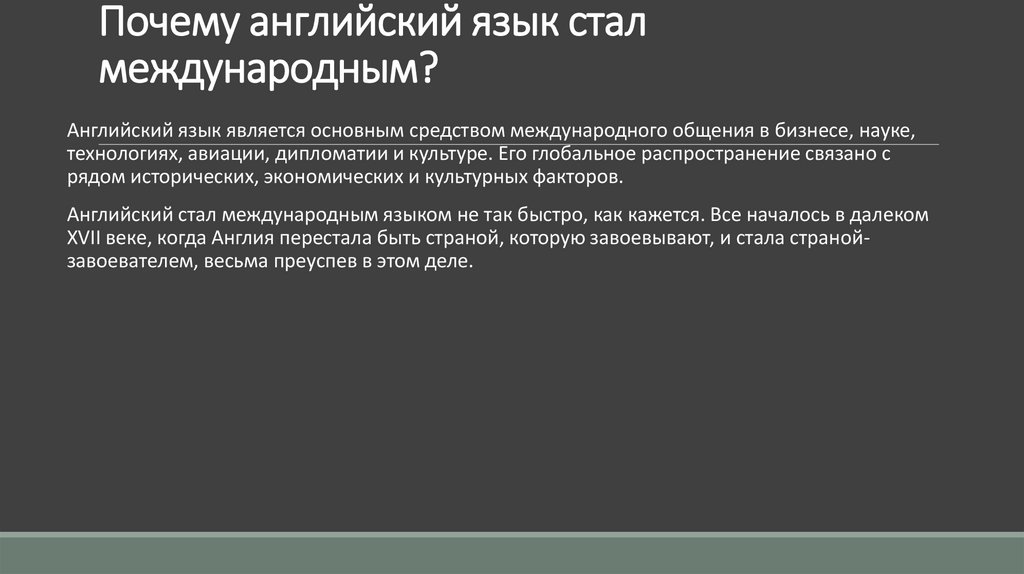 Почему английский язык стал международным?

Английский язык является основным средством международного общения в бизнесе, науке, технологиях, авиации, дипломатии и культуре. Его глобальное распространение связано с рядом исторических, экономических и культурных факторов.

Английский стал международным языком не так быстро, как кажется. Все началось в далеком XVII веке, когда Англия перестала быть страной, которую завоевывают, и стала страной-завоевателем, весьма преуспев в этом деле.